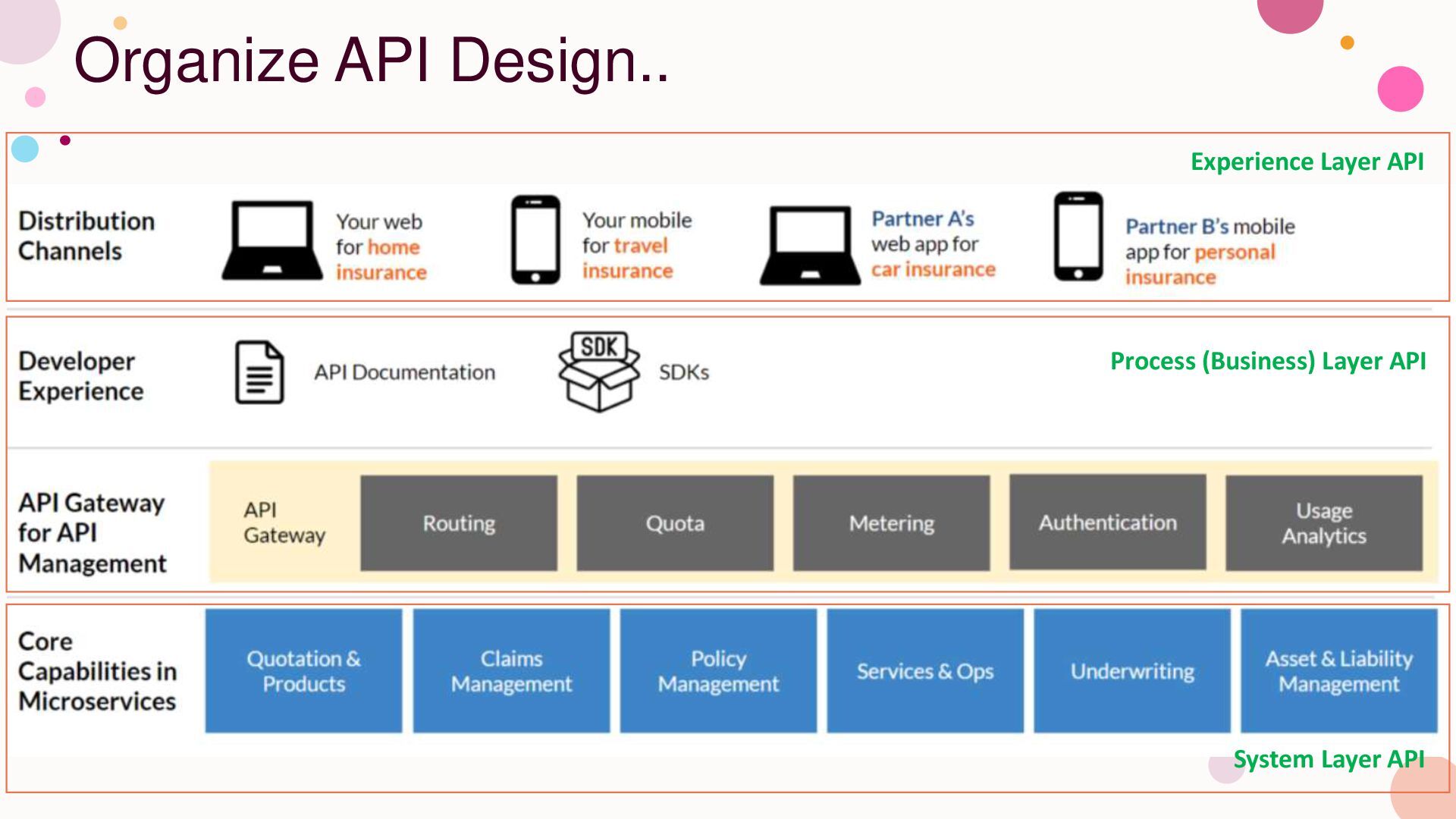 Organize API Design..

Experience Layer API

Distribution Channels

Your web for home insurance

Your mobile for travel insurance

Partner A's web app for car insurance

Partner B's mobile app for personal insurance

Developer Experience

API Documentation

SDK

SDKs

Process (Business) Layer API

API Gateway for API Management

API Gateway

Routing

Quota

Metering

Authentication

Usage Analytics

Core Capabilities in Microservices

Quotation & Products

Claims Management

Policy Management

Services & Ops

Underwriting

Asset & Liability Management

System Layer API